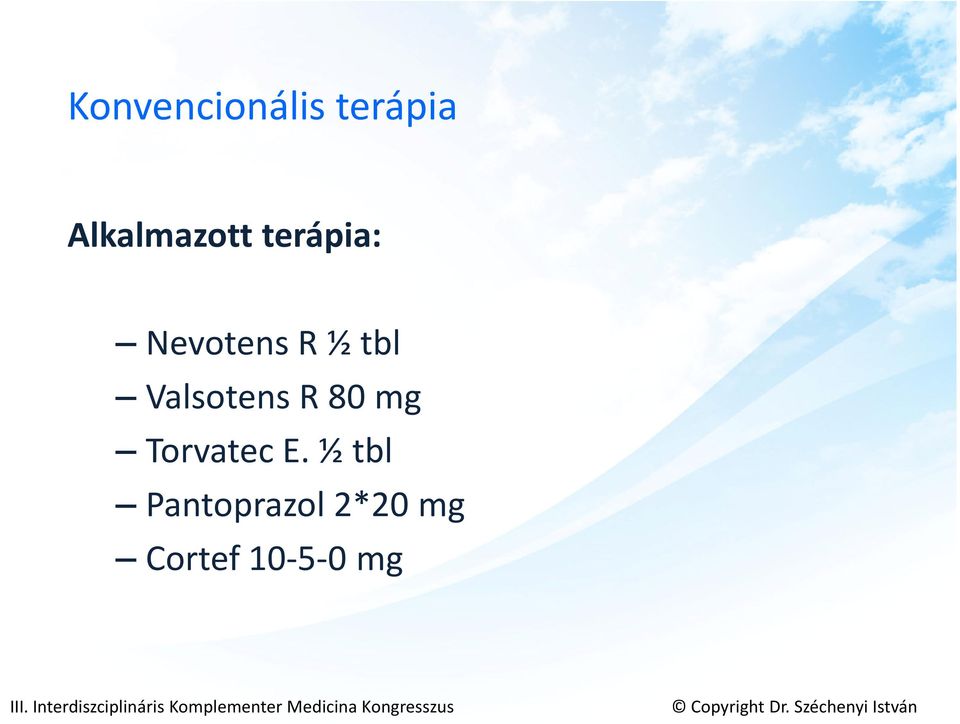 Konvencionális terápia

Alkalmazott terápia:

– Nevotens R ½ tbl
– Valsotens R 80 mg
– Torvatec E. ½ tbl
– Pantoprazol 2*20 mg
– Cortef 10-5-0 mg

III. Interdiszciplináris Komplementer Medicina Kongresszus

© Copyright Dr. Széchenyi István